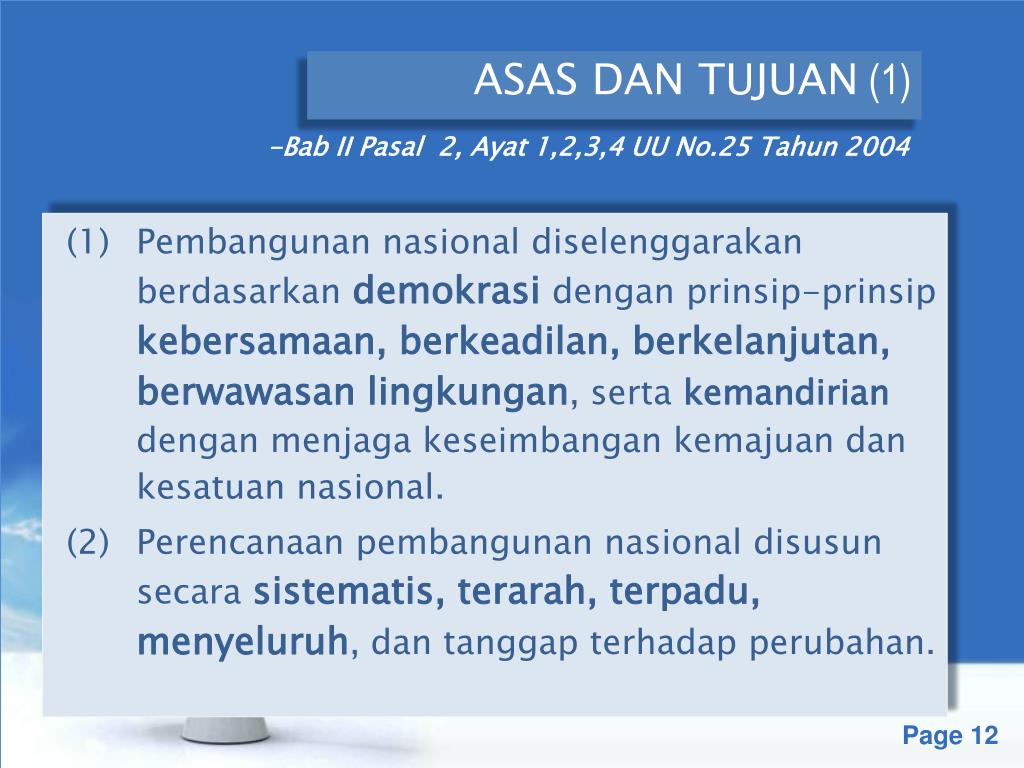 ASAS DAN TUJUAN (1)

-Bab II Pasal 2, Ayat 1,2,3,4 UU No.25 Tahun 2004

(1) Pembangunan nasional diselenggarakan berdasarkan demokrasi dengan prinsip-prinsip kebersamaan, berkeadilan, berkelanjutan, berwawasan lingkungan, serta kemandirian dengan menjaga keseimbangan kemajuan dan kesatuan nasional.

(2) Perencanaan pembangunan nasional disusun secara sistematis, terarah, terpadu, menyeluruh, dan tanggap terhadap perubahan.

Page 12